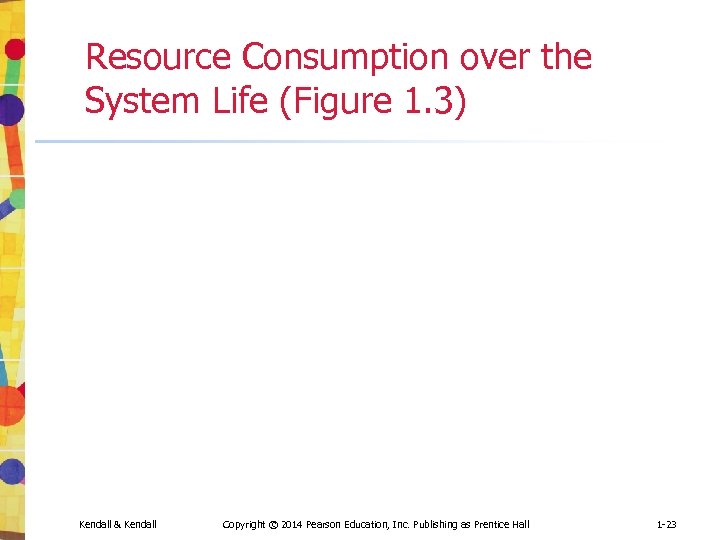 Resource Consumption over the System Life (Figure 1.3)

Kendall & Kendall

Copyright © 2014 Pearson Education, Inc. Publishing as Prentice Hall

1-23